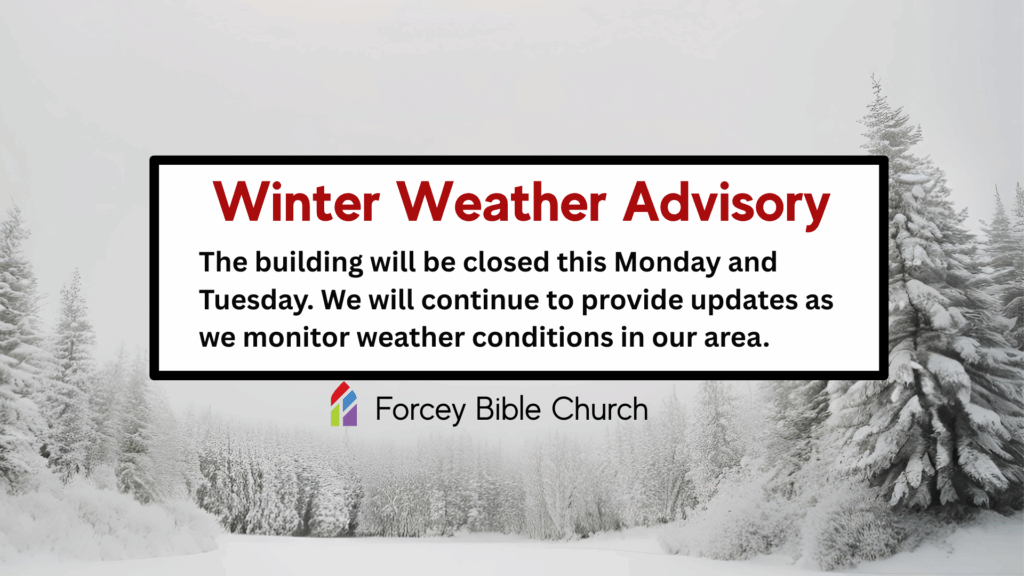 Winter Weather Advisory

The building will be closed this Monday and Tuesday. We will continue to provide updates as we monitor weather conditions in our area.

Forcey Bible Church